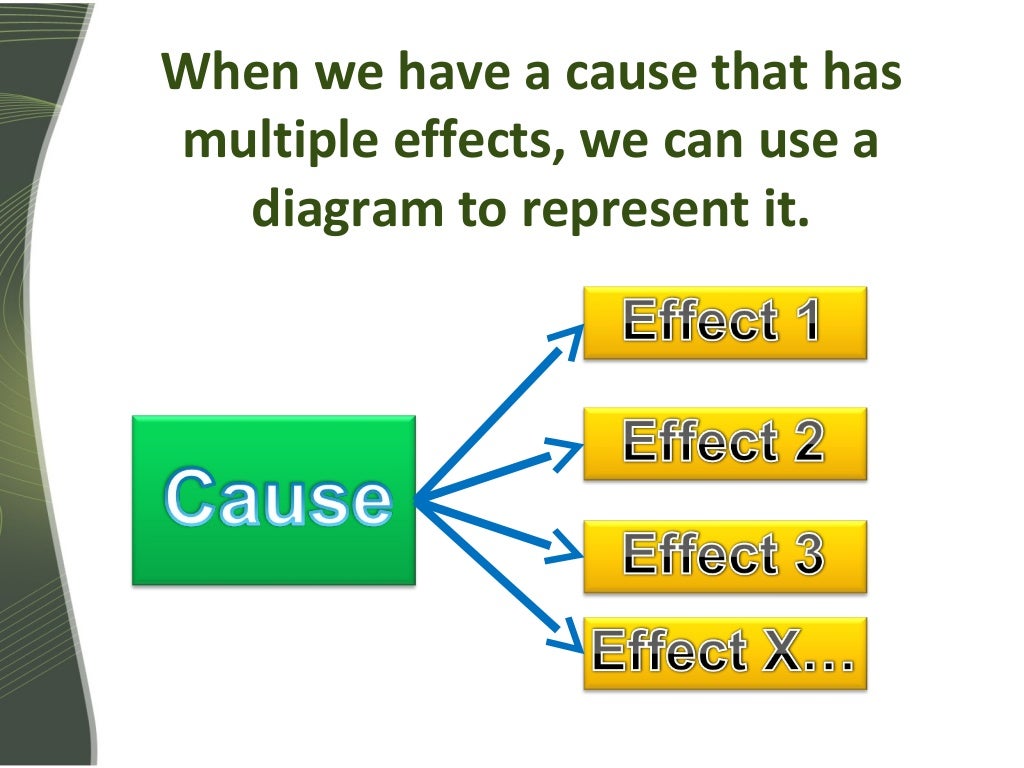 When we have a cause that has multiple effects, we can use a diagram to represent it.

Cause

Effect 1

Effect 2

Effect 3

Effect X…